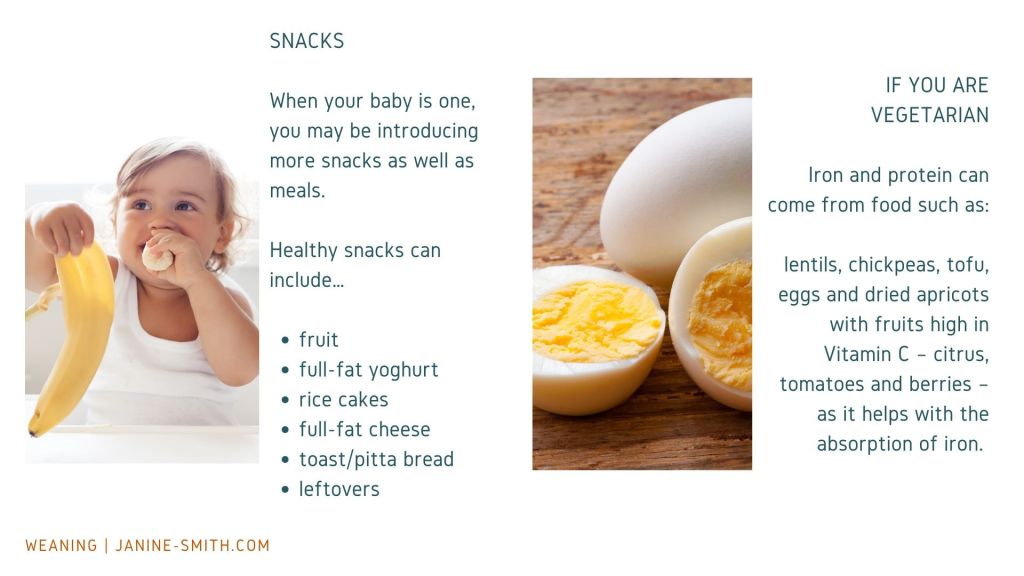 SNACKS

When your baby is one, you may be introducing more snacks as well as meals.

Healthy snacks can include...

- fruit
- full-fat yoghurt
- rice cakes
- full-fat cheese
- toast/pitta bread
- leftovers

IF YOU ARE VEGETARIAN

Iron and protein can come from food such as:

lentils, chickpeas, tofu, eggs and dried apricots with fruits high in Vitamin C – citrus, tomatoes and berries – as it helps with the absorption of iron.

WEANING | JANINE-SMITH.COM